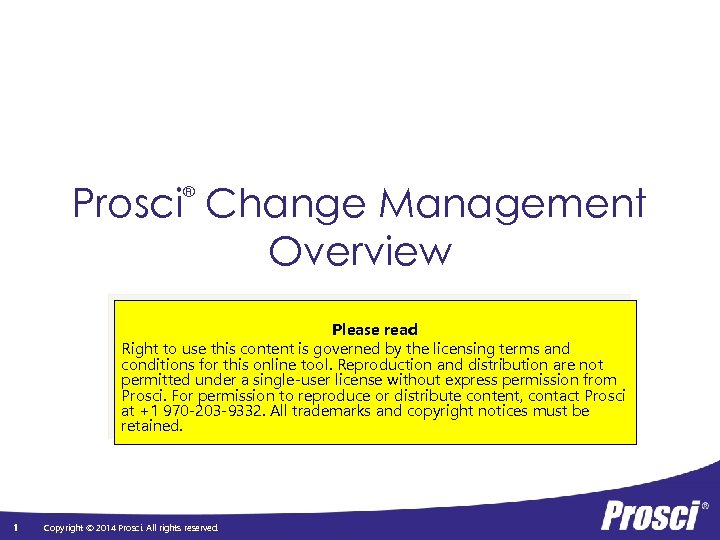 Prosci® Change Management Overview

Please read
Right to use this content is governed by the licensing terms and conditions for this online tool. Reproduction and distribution are not permitted under a single-user license without express permission from Prosci. For permission to reproduce or distribute content, contact Prosci at +1 970-203-9332. All trademarks and copyright notices must be retained.

1 Copyright © 2014 Prosci. All rights reserved.

Prosci®